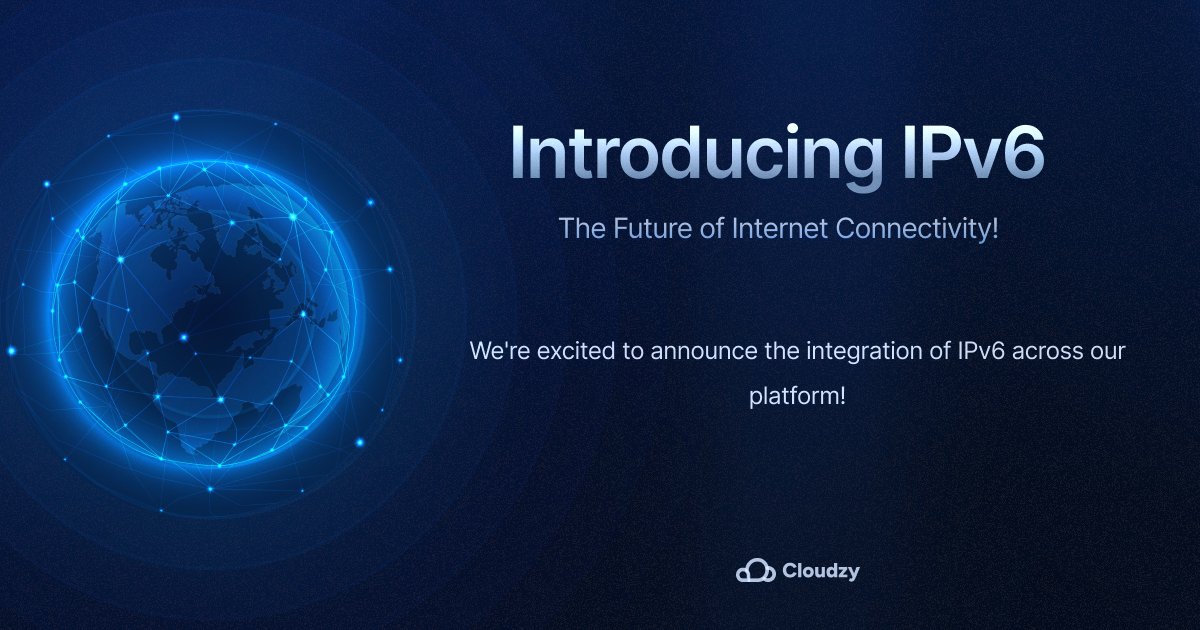 Introducing IPv6

The Future of Internet Connectivity!

We're excited to announce the integration of IPv6 across our platform!

Cloudzy